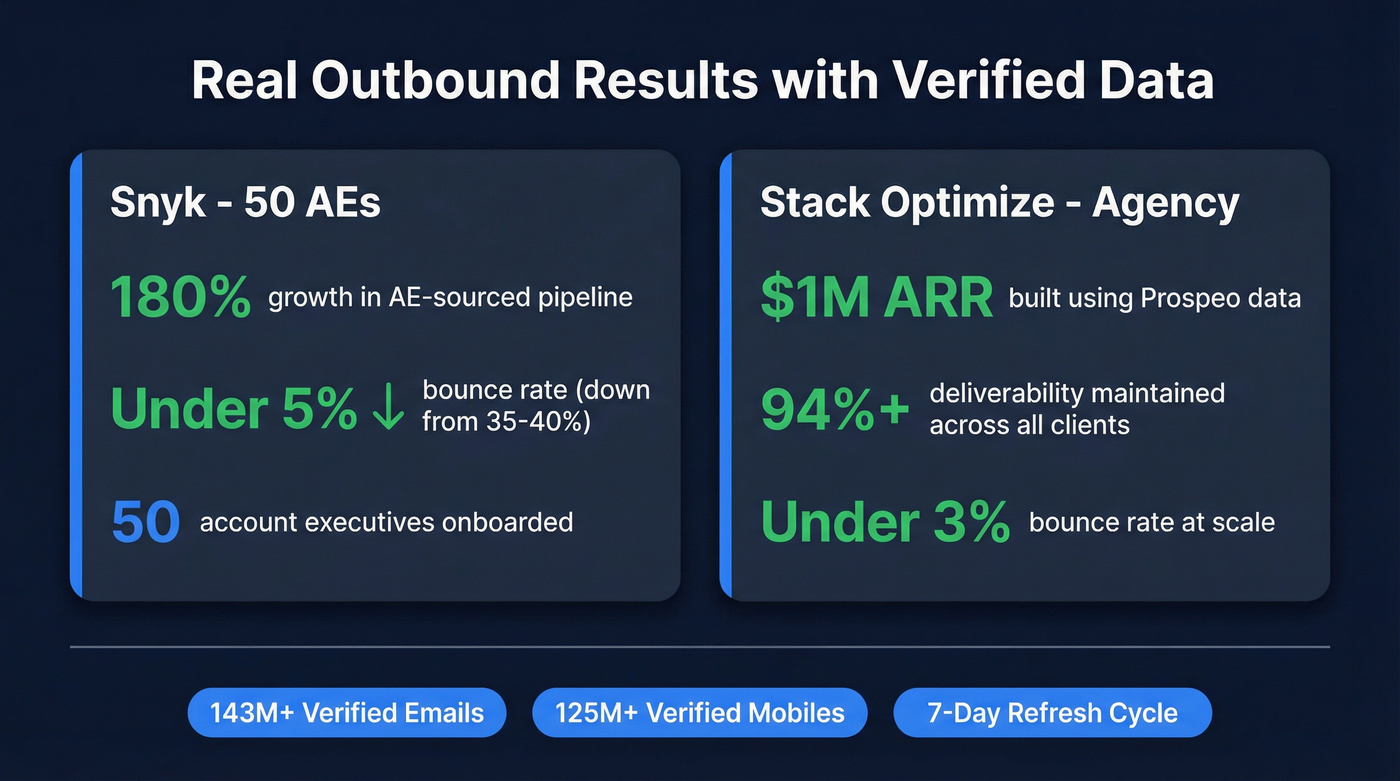 Real Outbound Results with Verified Data

Snyk - 50 AEs

180% growth in AE-sourced pipeline

Under 5% ↓ bounce rate (down from 35-40%)

50 account executives onboarded

Stack Optimize - Agency

$1M ARR built using Prospeo data

94%+ deliverability maintained across all clients

Under 3% bounce rate at scale

143M+ Verified Emails

125M+ Verified Mobiles

7-Day Refresh Cycle